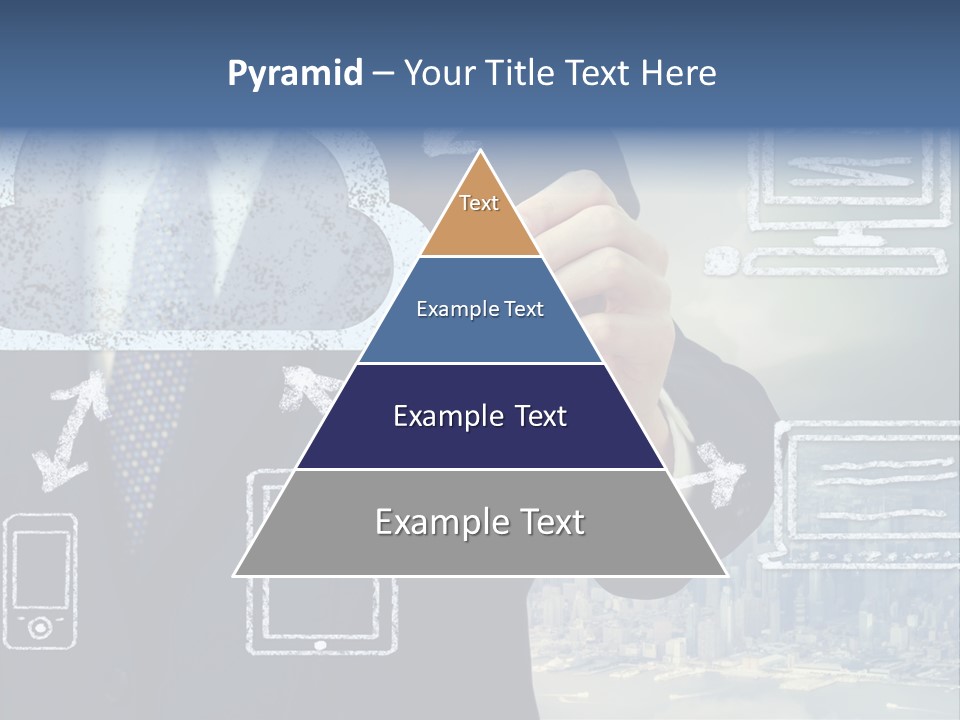 Pyramid – Your Title Text Here

Text

Example Text

Example Text

Example Text